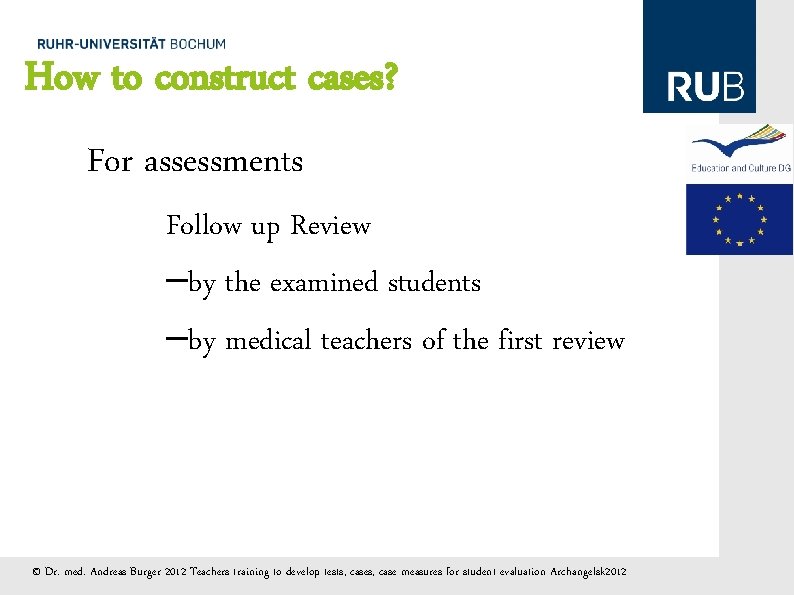 RUHR-UNIVERSITÄT BOCHUM

How to construct cases?

RUB

Education and Culture DG

For assessments

Follow up Review

–by the examined students

–by medical teachers of the first review

© Dr. med. Andreas Burger 2012 Teachers training to develop tests, cases, case measures for student evaluation Archangelsk2012